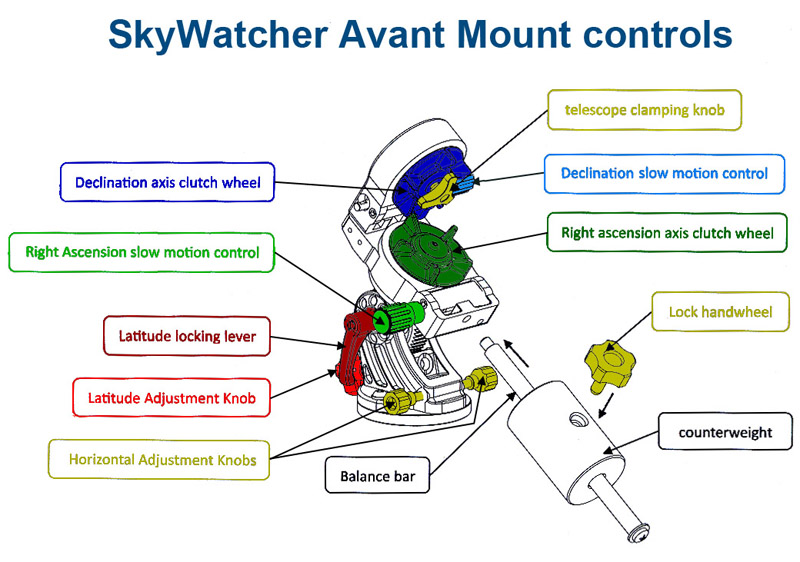 SkyWatcher Avant Mount controls

telescope clamping knob

Declination axis clutch wheel

Declination slow motion control

Right ascension axis clutch wheel

Right Ascension slow motion control

Lock handwheel

Latitude locking lever

Latitude Adjustment Knob

counterweight

Horizontal Adjustment Knobs

Balance bar